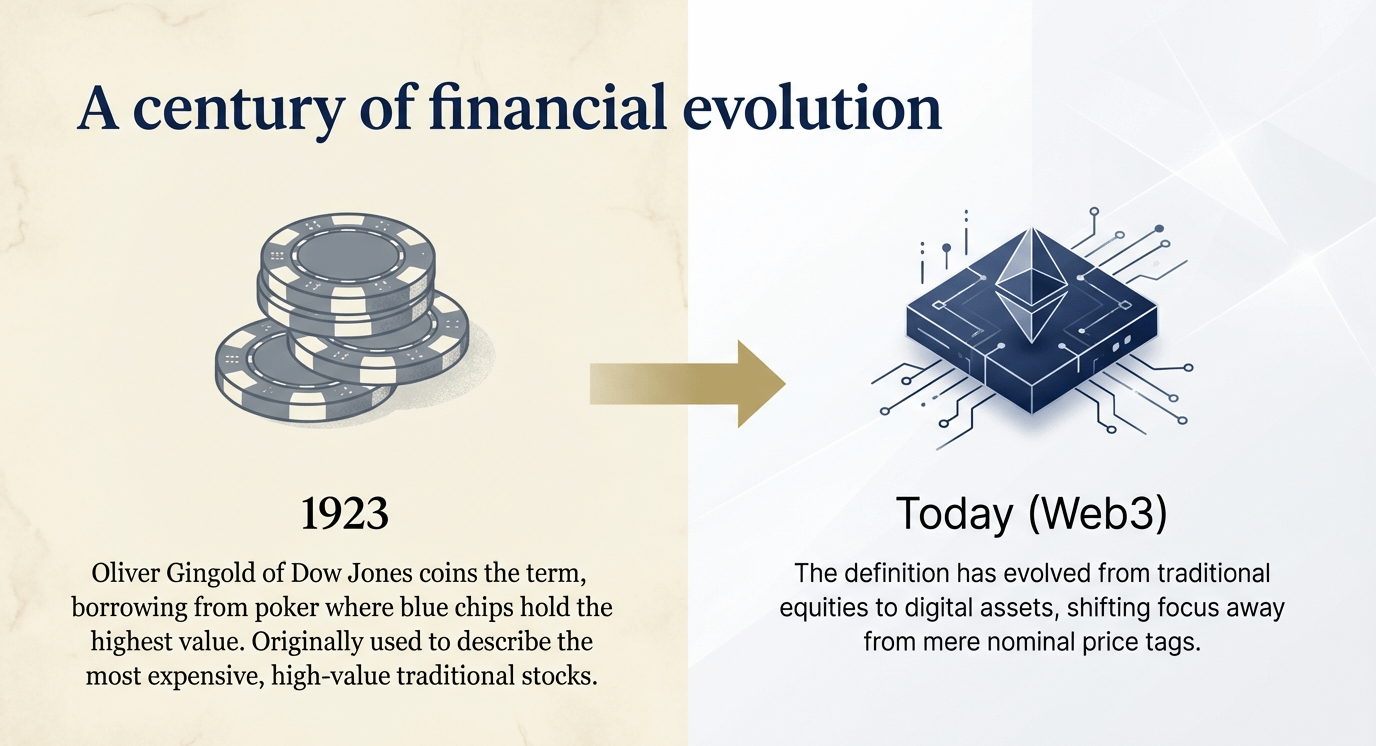 A century of financial evolution

1923

Oliver Gingold of Dow Jones coins the term, borrowing from poker where blue chips hold the highest value. Originally used to describe the most expensive, high-value traditional stocks.

Today (Web3)

The definition has evolved from traditional equities to digital assets, shifting focus away from mere nominal price tags.